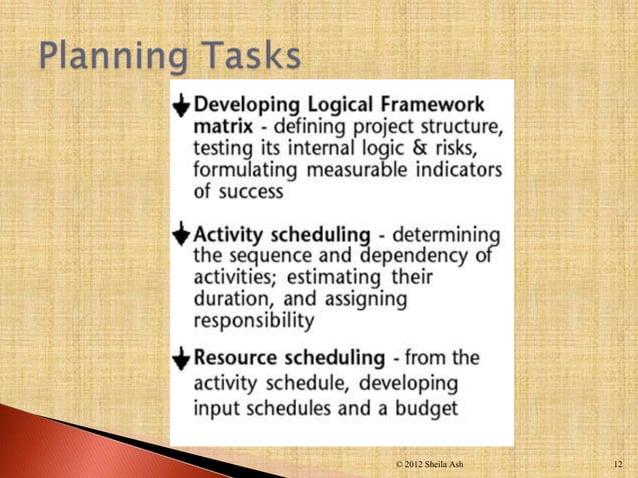 Planning Tasks

Developing Logical Framework matrix - defining project structure, testing its internal logic & risks, formulating measurable indicators of success

Activity scheduling - determining the sequence and dependency of activities; estimating their duration, and assigning responsibility

Resource scheduling - from the activity schedule, developing input schedules and a budget

© 2012 Sheila Ash

12